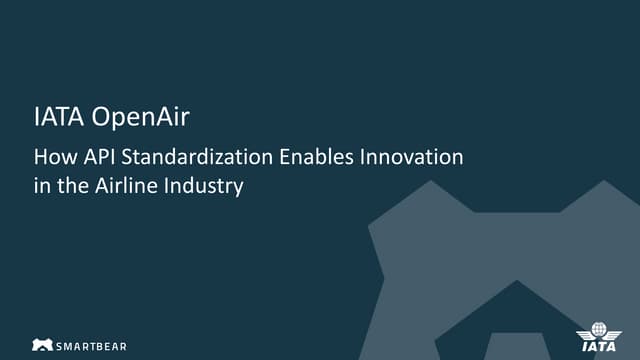 IATA OpenAir

How API Standardization Enables Innovation in the Airline Industry

SMARTBEAR

IATA